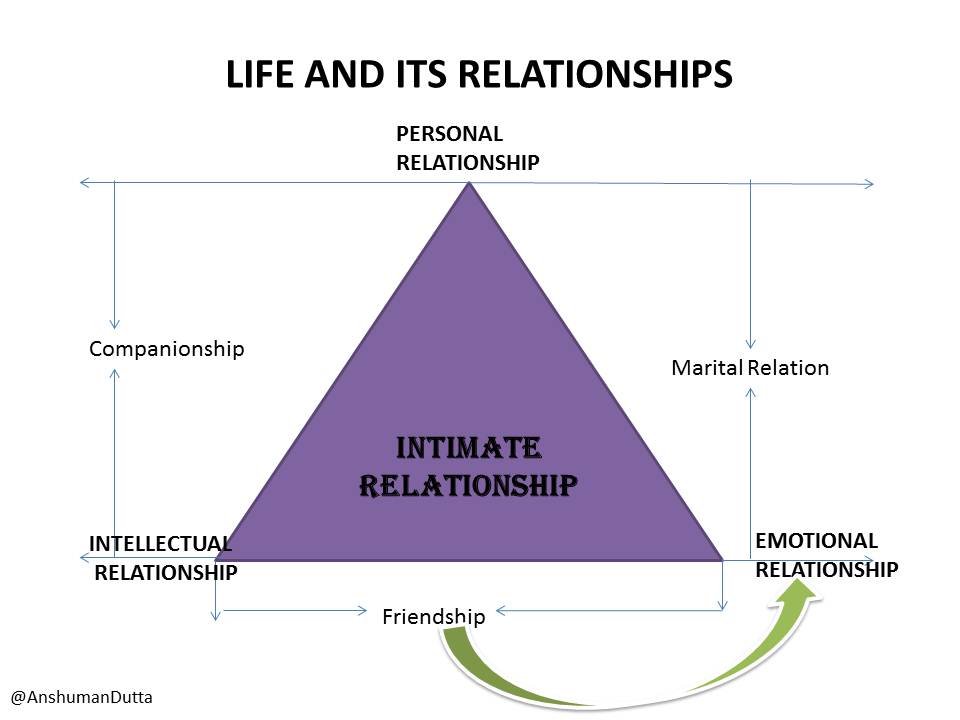 LIFE AND ITS RELATIONSHIPS

PERSONAL RELATIONSHIP

Companionship

Marital Relation

INTIMATE RELATIONSHIP

INTELLECTUAL RELATIONSHIP

EMOTIONAL RELATIONSHIP

Friendship

@AnshumanDutta